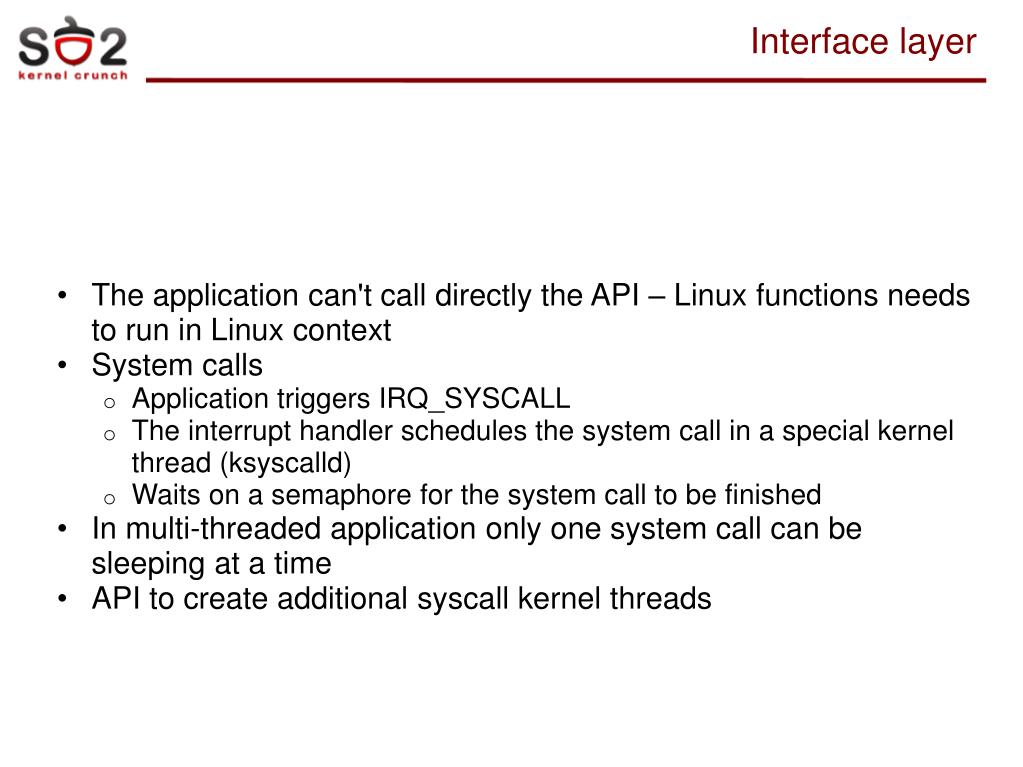 SO2
kernel crunch

Interface layer

• The application can't call directly the API – Linux functions needs to run in Linux context
• System calls
  o Application triggers IRQ_SYSCALL
  o The interrupt handler schedules the system call in a special kernel thread (ksyscalld)
  o Waits on a semaphore for the system call to be finished
• In multi-threaded application only one system call can be sleeping at a time
• API to create additional syscall kernel threads